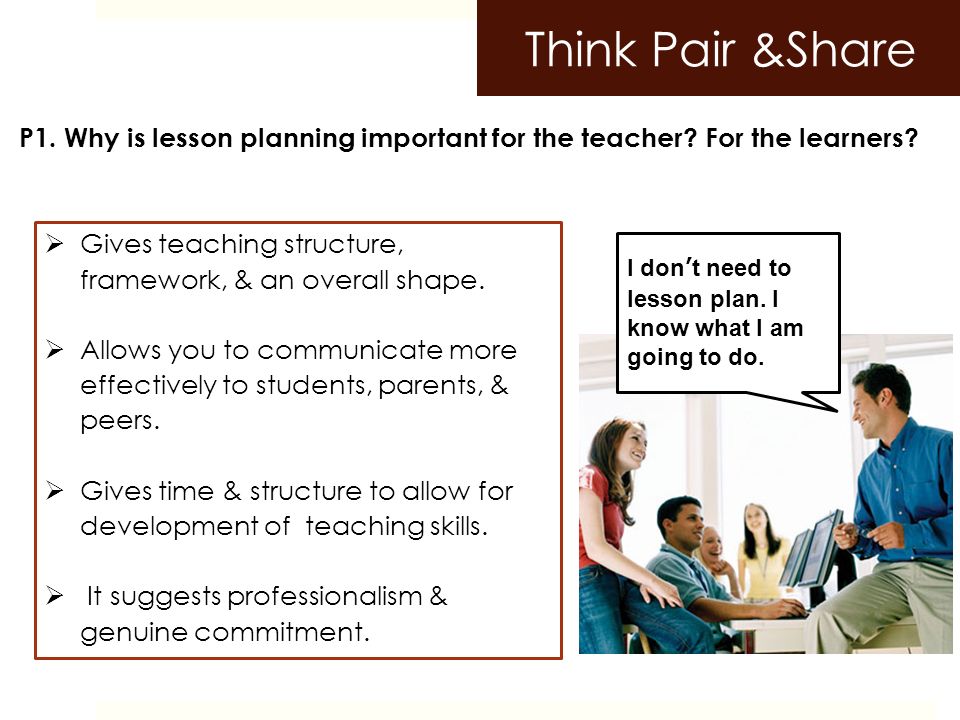 Think Pair &Share

P1. Why is lesson planning important for the teacher? For the learners?

➢ Gives teaching structure, framework, & an overall shape.

➢ Allows you to communicate more effectively to students, parents, & peers.

➢ Gives time & structure to allow for development of teaching skills.

➢ It suggests professionalism & genuine commitment.

I don't need to lesson plan. I know what I am going to do.